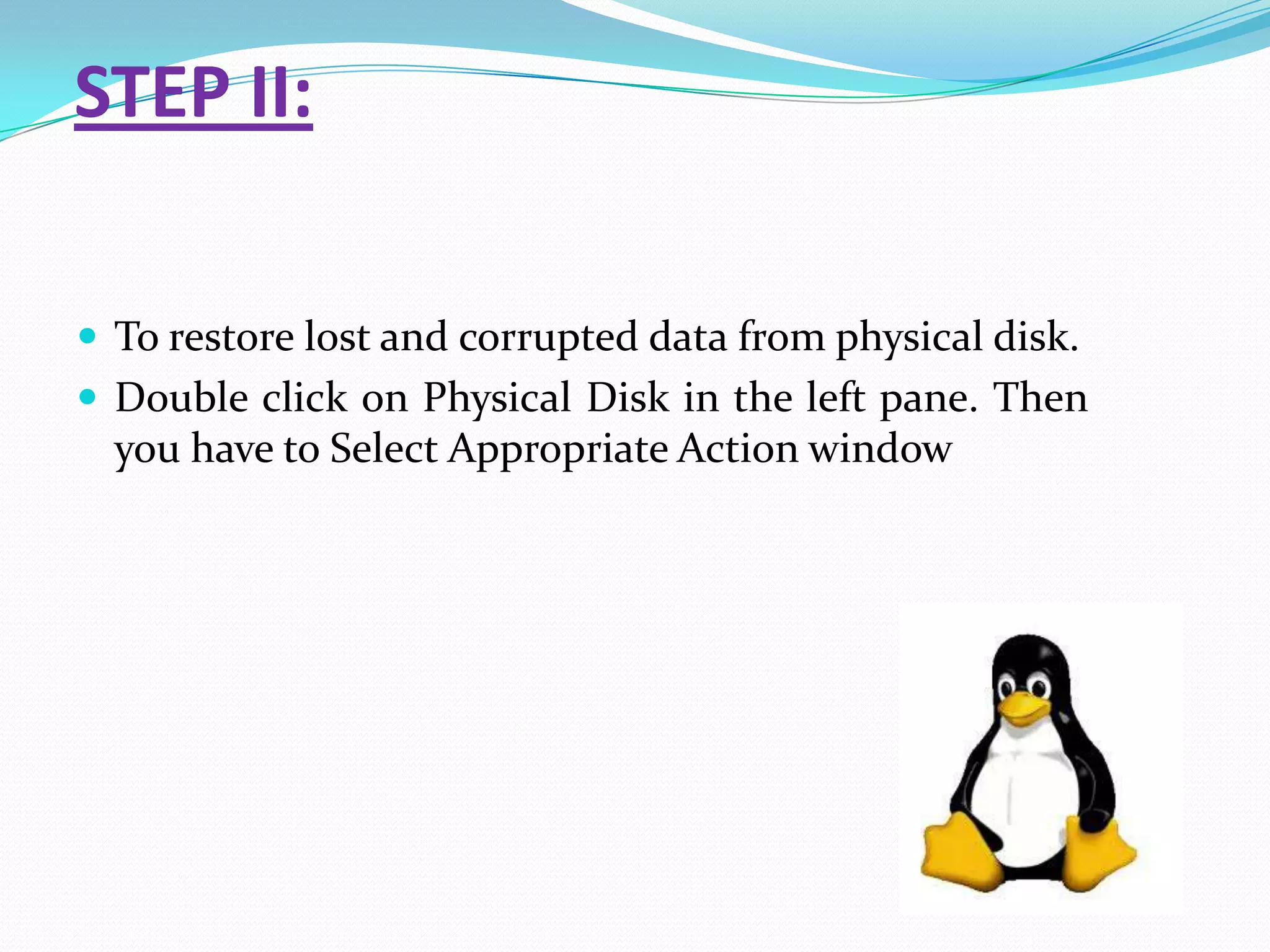 STEP II:

- To restore lost and corrupted data from physical disk.
- Double click on Physical Disk in the left pane. Then you have to Select Appropriate Action window